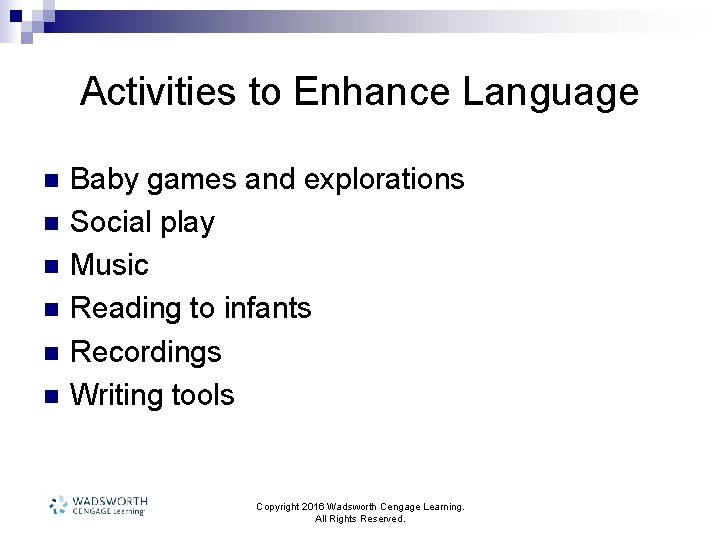 Activities to Enhance Language

- Baby games and explorations
- Social play
- Music
- Reading to infants
- Recordings
- Writing tools

WADSWORTH
CENGAGE Learning

Copyright 2016 Wadsworth Cengage Learning. All Rights Reserved.